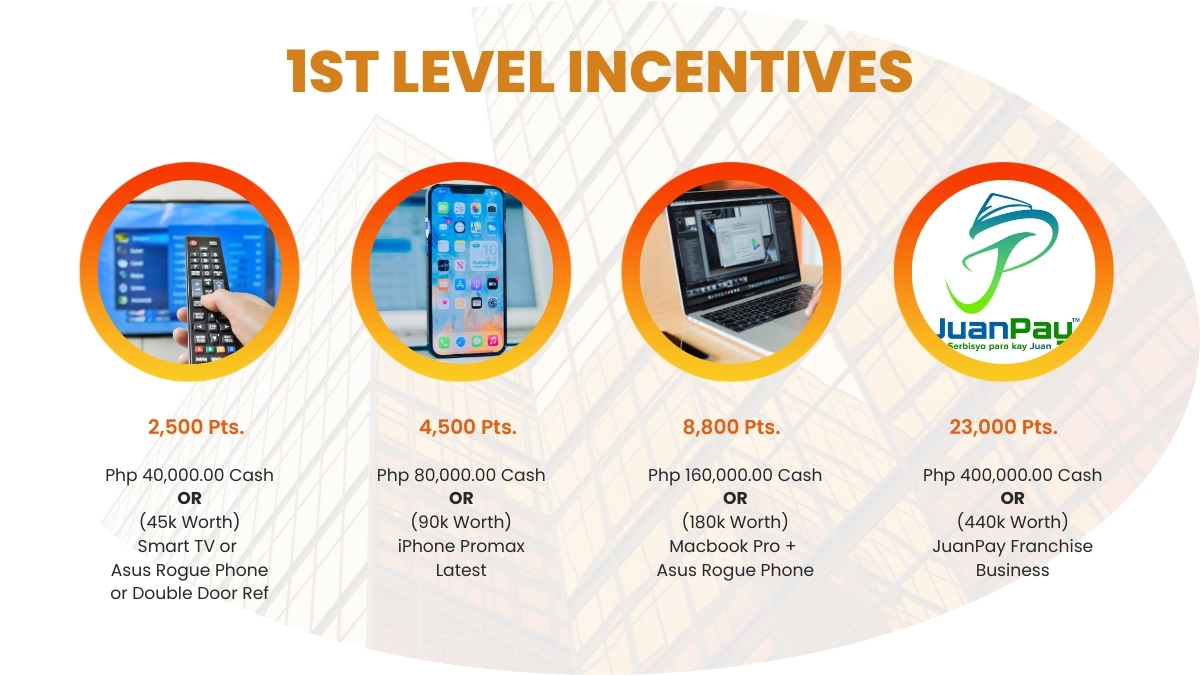 1ST LEVEL INCENTIVES

JuanPay™
Serbisyo para kay Juan

2,500 Pts.

Php 40,000.00 Cash
OR
(45k Worth)
Smart TV or
Asus Rogue Phone
or Double Door Ref

4,500 Pts.

Php 80,000.00 Cash
OR
(90k Worth)
iPhone Promax
Latest

8,800 Pts.

Php 160,000.00 Cash
OR
(180k Worth)
Macbook Pro +
Asus Rogue Phone

23,000 Pts.

Php 400,000.00 Cash
OR
(440k Worth)
JuanPay Franchise
Business